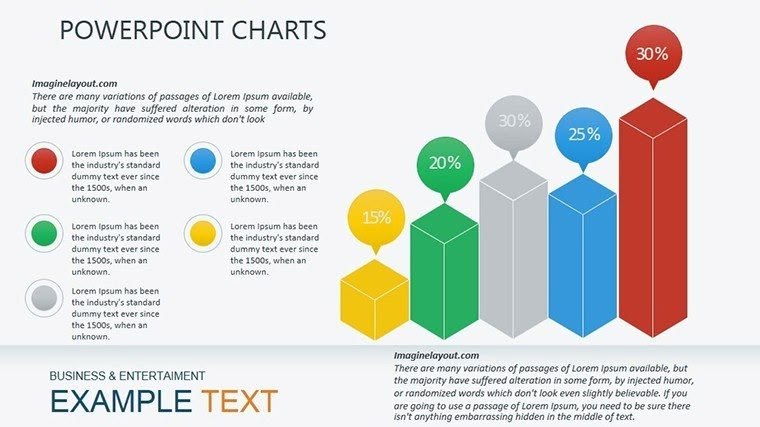 POWERPOINT CHARTS

Imaginelayout.com
There are many variations of passages of Lorem Ipsum available, but the majority have suffered alteration in some form, by injected humor, or randomized words which don't look

Lorem Ipsum has been the industry's standard dummy text ever since the 1500s, when an unknown.

Lorem Ipsum has been the industry's standard dummy text ever since the 1500s, when an unknown.

Lorem Ipsum has been the industry's standard dummy text ever since the 1500s, when an unknown.

Lorem Ipsum has been the industry's standard dummy text ever since the 1500s, when an unknown.

Lorem Ipsum has been the industry's standard dummy text ever since the 1500s, when an unknown.

15%

20%

30%

25%

30%

BUSINESS & ENTERTAIMENT
EXAMPLE TEXT

Imaginelayout.com
There are many variations of passages of Lorem Ipsum available, but the majority have suffered alteration in some form, by injected humor, or randomized words which don't look even slightly believable. If you are going to use a passage of Lorem Ipsum, you need to be sure there isn't anything embarrassing hidden in the middle of text.